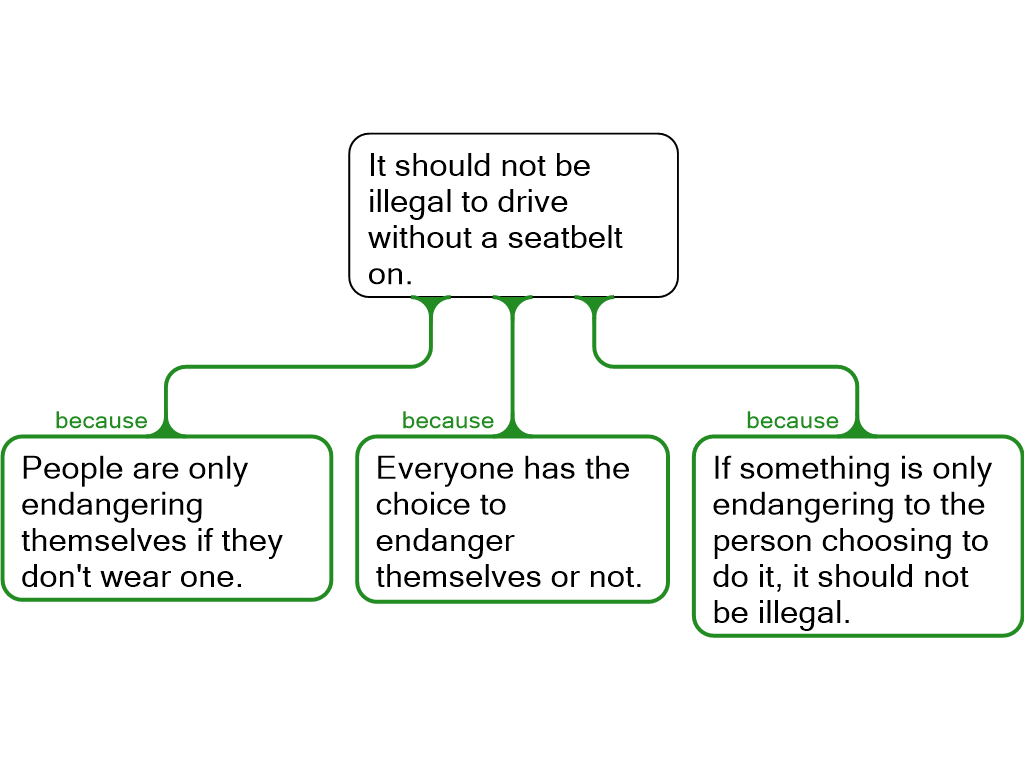 It should not be illegal to drive without a seatbelt on.

because

People are only endangering themselves if they don't wear one.

because

Everyone has the choice to endanger themselves or not.

because

If something is only endangering to the person choosing to do it, it should not be illegal.